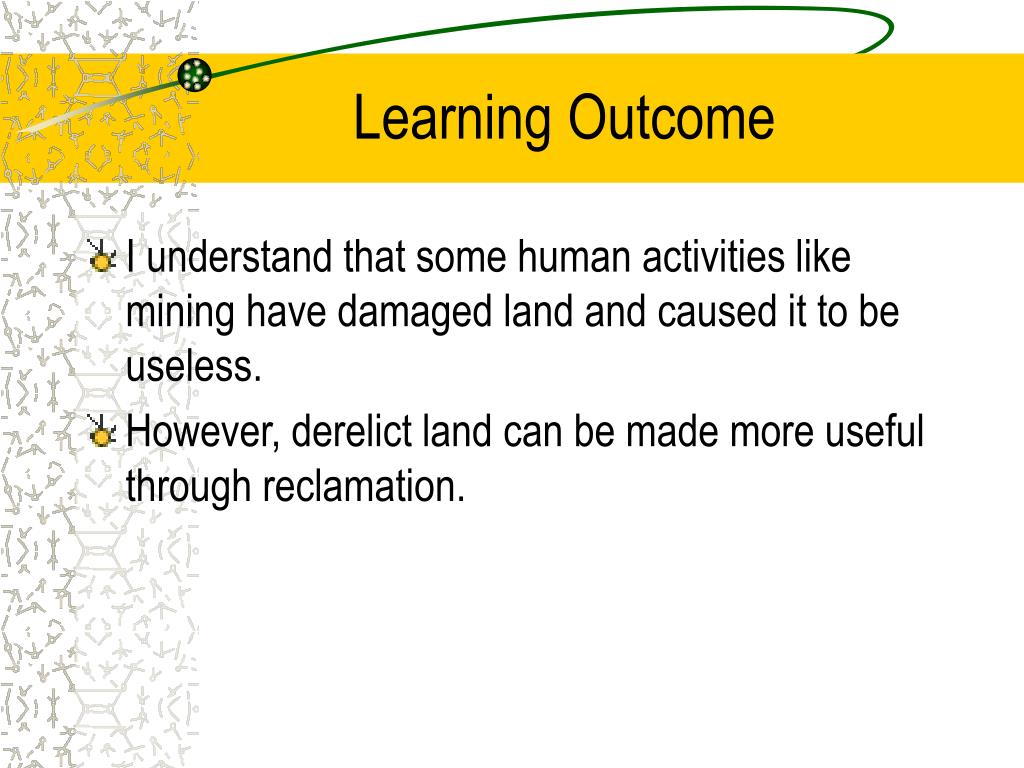 Learning Outcome

I understand that some human activities like mining have damaged land and caused it to be useless.

However, derelict land can be made more useful through reclamation.